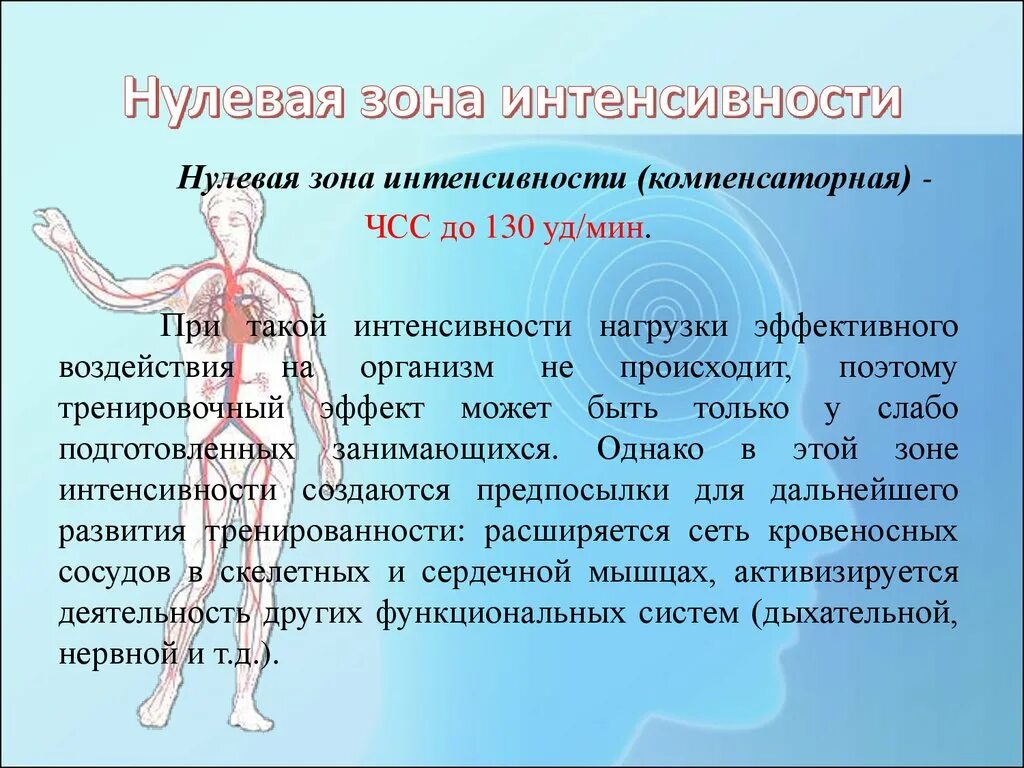 Нулевая зона интенсивности

Нулевая зона интенсивности (компенсаторная) - ЧСС до 130 уд/мин.

При такой интенсивности нагрузки эффективного воздействия на организм не происходит, поэтому тренировочный эффект может быть только у слабо подготовленных занимающихся. Однако в этой зоне интенсивности создаются предпосылки для дальнейшего развития тренированности: расширяется сеть кровеносных сосудов в скелетных и сердечной мышцах, активизируется деятельность других функциональных систем (дыхательной, нервной и т.д.).